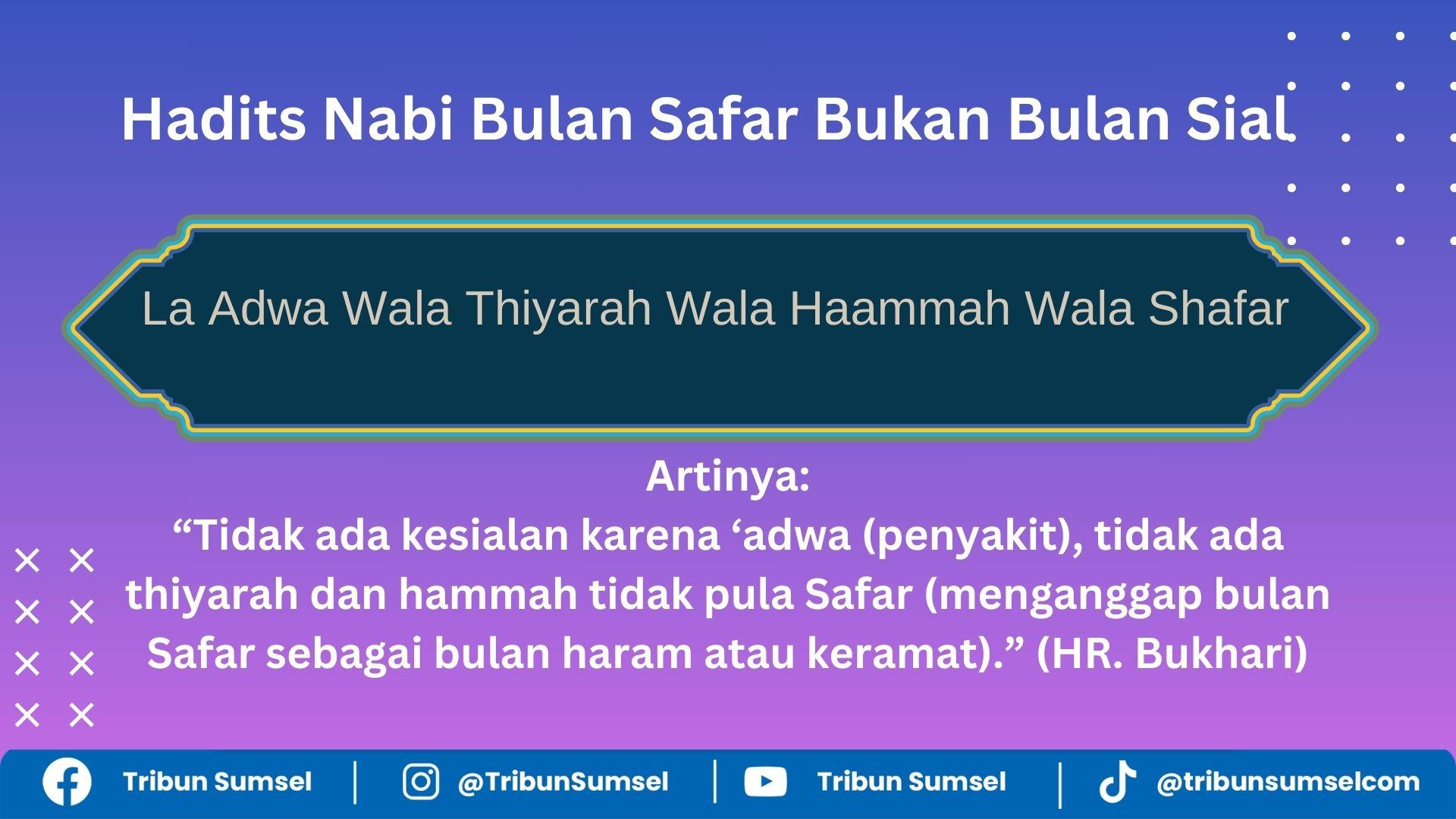 Hadits Nabi Bulan Safar Bukan Bulan Sial

La Adwa Wala Thiyarah Wala Haammah Wala Shafar

Artinya:
“Tidak ada kesialan karena ‘adwa (penyakit), tidak ada thiyarah dan hammah tidak pula Safar (menganggap bulan Safar sebagai bulan haram atau keramat).” (HR. Bukhari)

Tribun Sumsel | @TribunSumsel | Tribun Sumsel | @tribunsumselcom